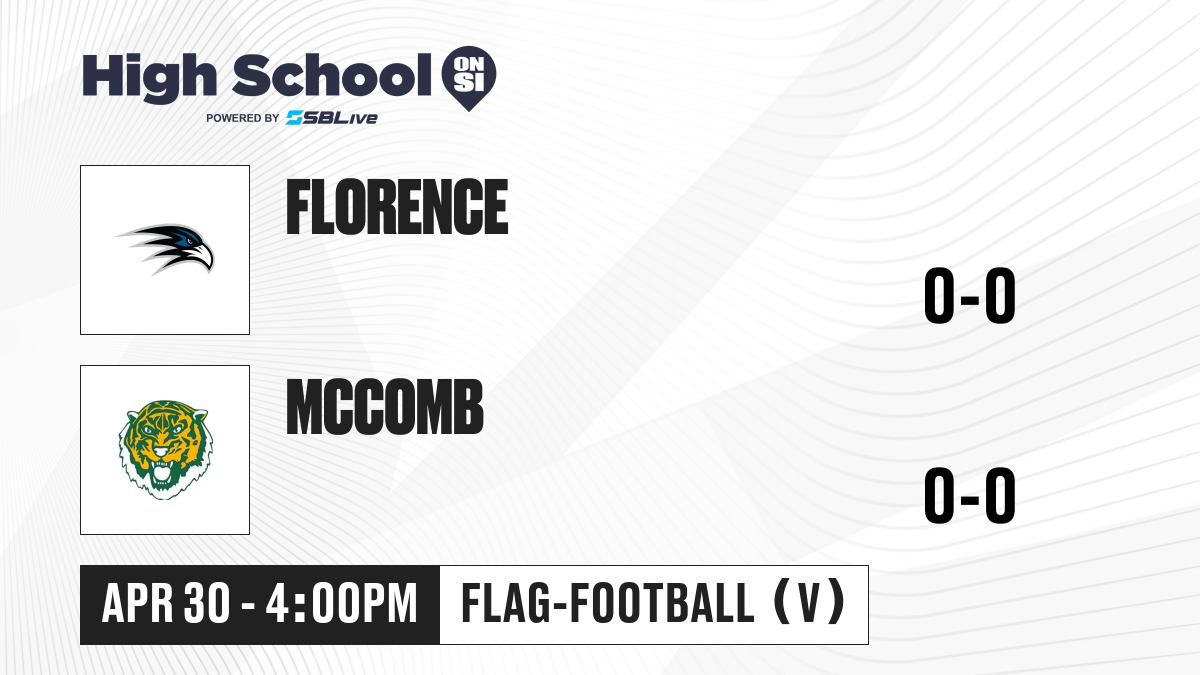 High School ON SI
POWERED BY SBLive

FLORENCE

0-0

MCCOMB

0-0

APR 30 - 4:00PM

FLAG-FOOTBALL (V)